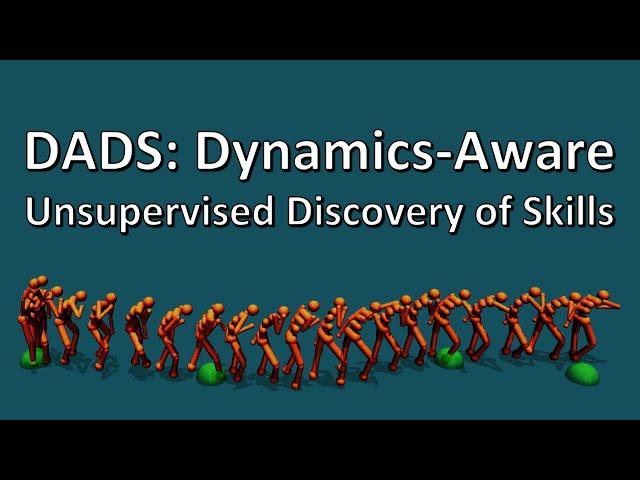 DADS: Dynamics-Aware
Unsupervised Discovery of Skills